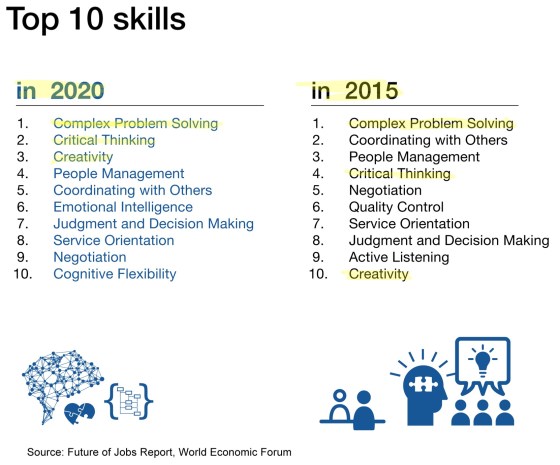 Top 10 skills

in 2020

1. Complex Problem Solving
2. Critical Thinking
3. Creativity
4. People Management
5. Coordinating with Others
6. Emotional Intelligence
7. Judgment and Decision Making
8. Service Orientation
9. Negotiation
10. Cognitive Flexibility

in 2015

1. Complex Problem Solving
2. Coordinating with Others
3. People Management
4. Critical Thinking
5. Negotiation
6. Quality Control
7. Service Orientation
8. Judgment and Decision Making
9. Active Listening
10. Creativity

Source: Future of Jobs Report, World Economic Forum